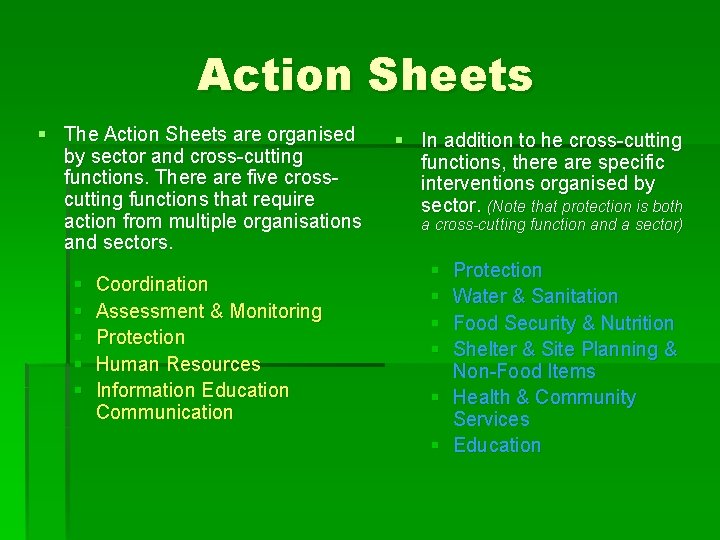 Action Sheets

▪ The Action Sheets are organised by sector and cross-cutting functions. There are five cross-cutting functions that require action from multiple organisations and sectors.

▪ Coordination
▪ Assessment & Monitoring
▪ Protection
▪ Human Resources
▪ Information Education Communication

▪ In addition to he cross-cutting functions, there are specific interventions organised by sector. (Note that protection is both a cross-cutting function and a sector)

▪ Protection
▪ Water & Sanitation
▪ Food Security & Nutrition
▪ Shelter & Site Planning & Non-Food Items
▪ Health & Community Services
▪ Education